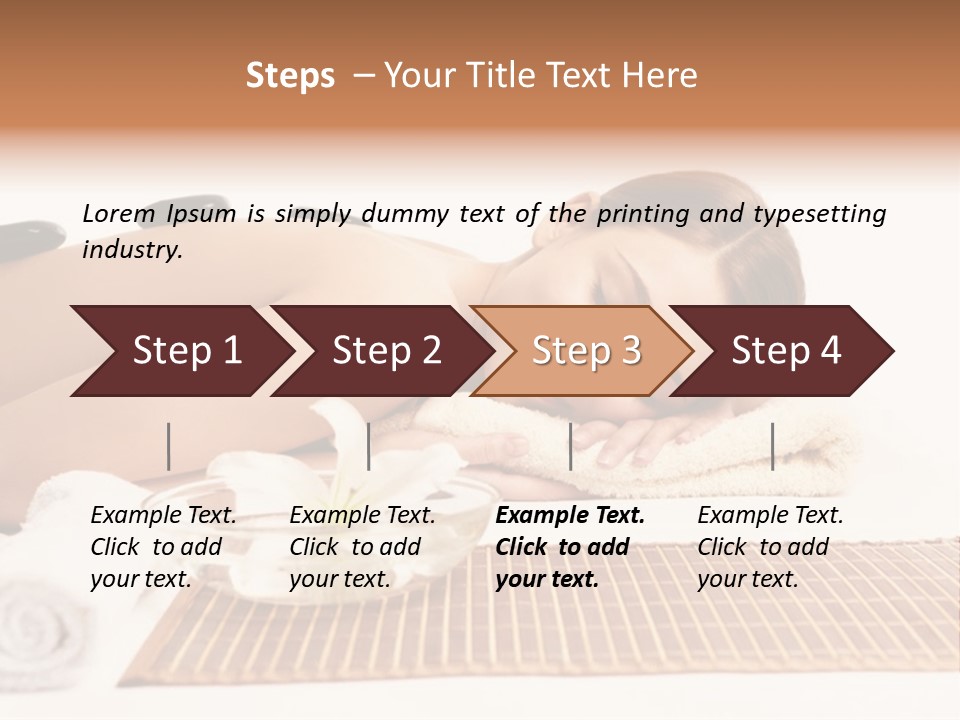 Steps – Your Title Text Here

Lorem Ipsum is simply dummy text of the printing and typesetting industry.

Step 1

Step 2

Step 3

Step 4

Example Text. Click to add your text.

Example Text. Click to add your text.

Example Text. Click to add your text.

Example Text. Click to add your text.